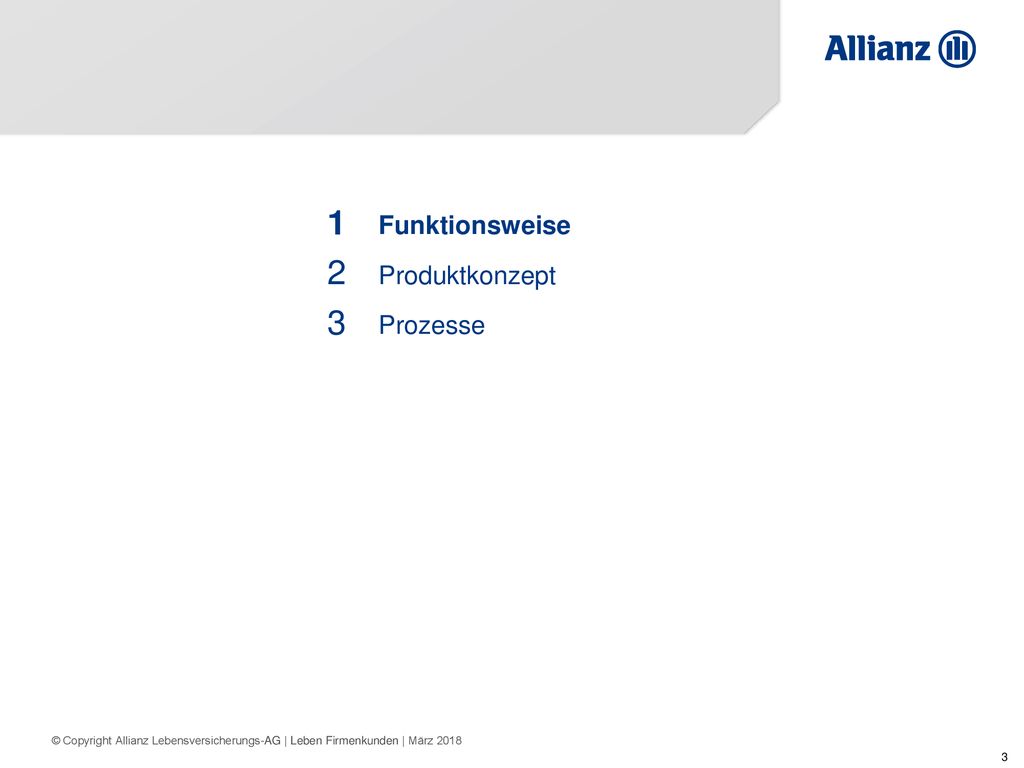 Allianz

1 Funktionsweise
2 Produktkonzept
3 Prozesse

© Copyright Allianz Lebensversicherungs-AG | Leben Firmenkunden | März 2018

3